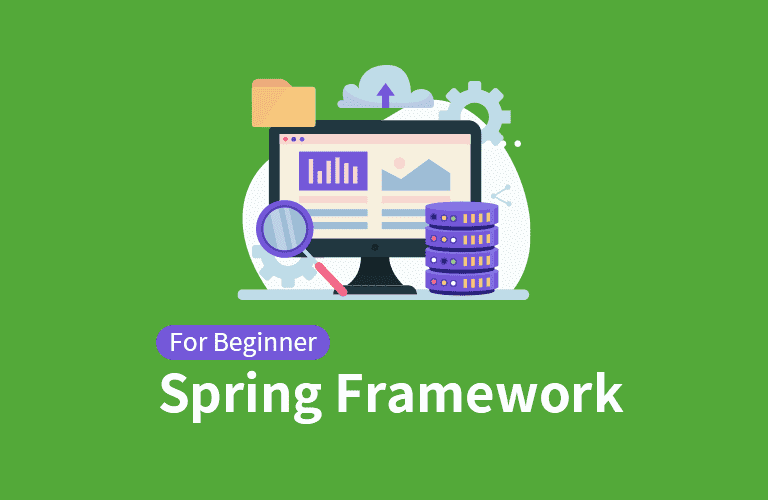 For Beginner

Spring Framework